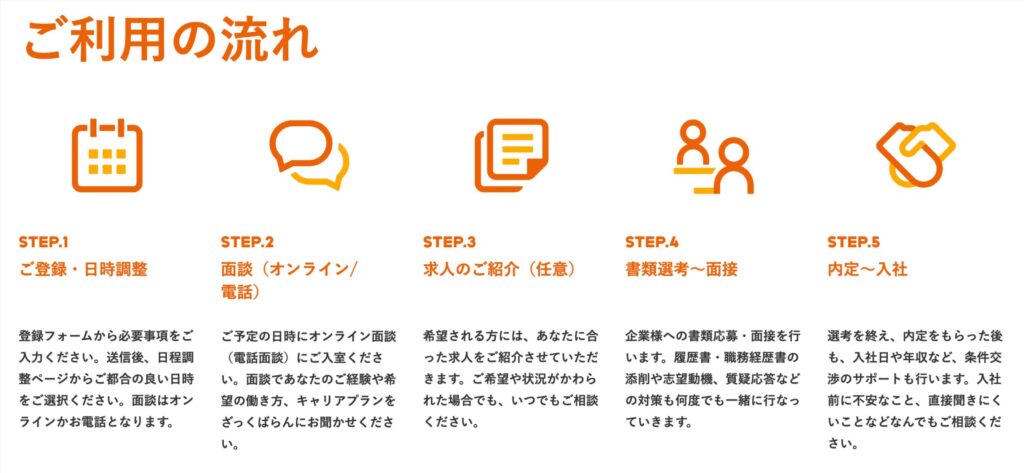 ご利用の流れ

STEP.1
ご登録・日時調整

登録フォームから必要事項をご入力ください。送信後、日程調整ページからご都合の良い日時をご選択ください。面談はオンラインかお電話となります。

STEP.2
面談（オンライン/電話）

ご予定の日時にオンライン面談（電話面談）にご入室ください。面談であなたのご経験や希望の働き方、キャリアプランをざっくばらんにお聞かせください。

STEP.3
求人のご紹介（任意）

希望される方には、あなたに合った求人をご紹介させていただきます。ご希望や状況がかわられた場合でも、いつでもご相談ください。

STEP.4
書類選考〜面接

企業様への書類応募・面接を行います。履歴書・職務経歴書の添削や志望動機、質疑応答などの対策も何度でも一緒に行なっていきます。

STEP.5
内定〜入社

選考を終え、内定をもらった後も、入社日や年収など、条件交渉のサポートも行います。入社前に不安なこと、直接聞きにくいことなどなんでもご相談ください。